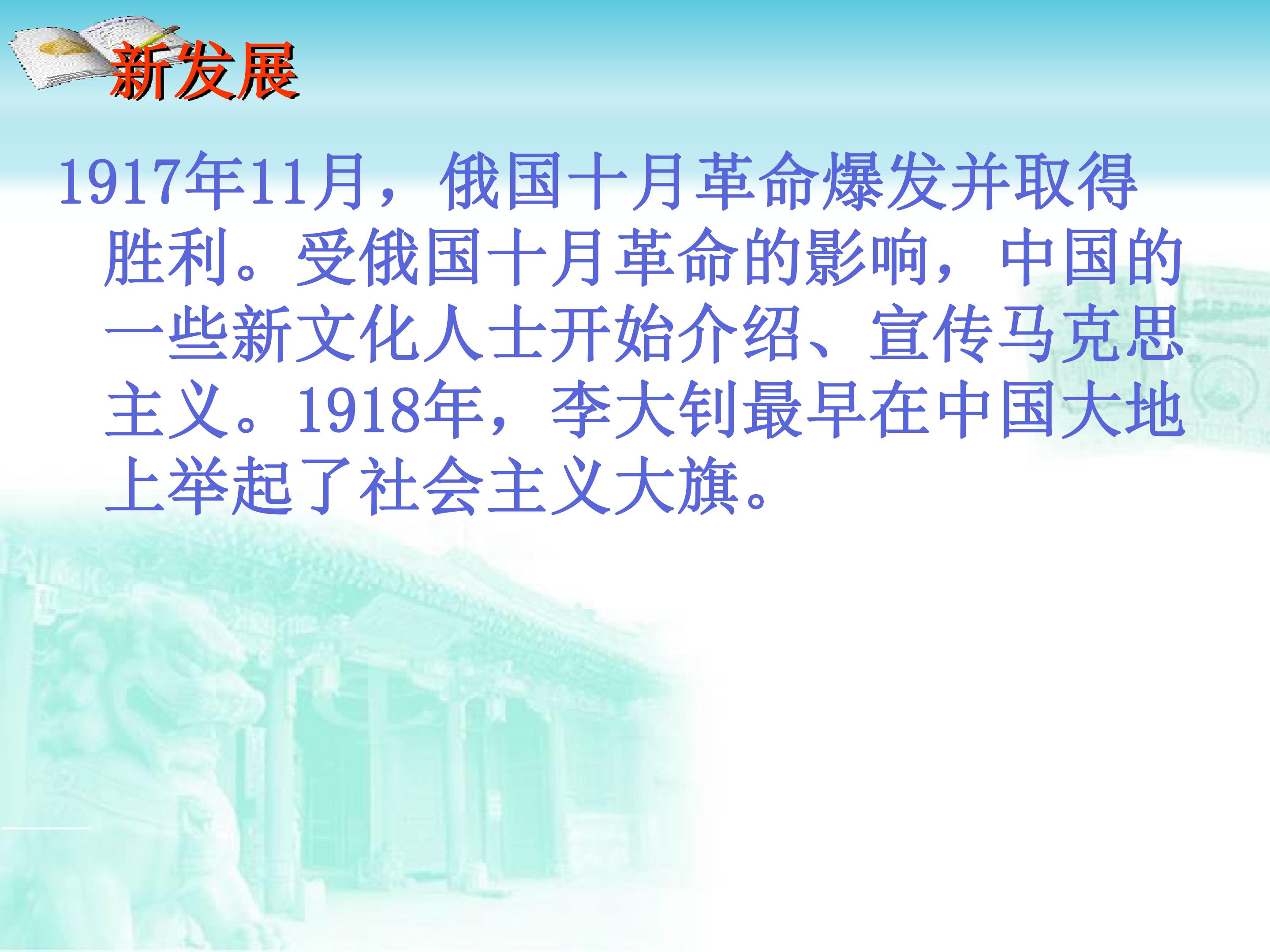 新发展

1917年11月，俄国十月革命爆发并取得胜利。受俄国十月革命的影响，中国的一些新文化人士开始介绍、宣传马克思主义。1918年，李大钊最早在中国大地上举起了社会主义大旗。